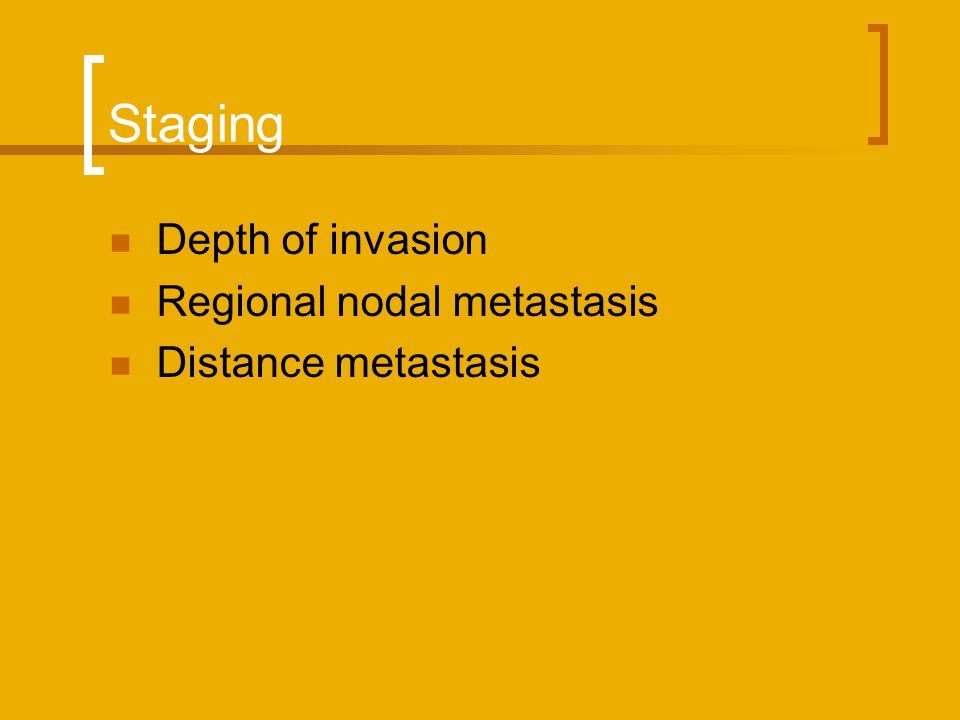 Staging

- Depth of invasion
- Regional nodal metastasis
- Distance metastasis